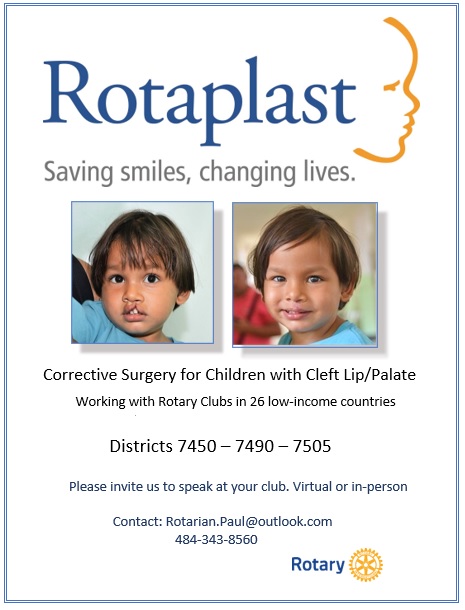 Rotaplast

Saving smiles, changing lives.

Corrective Surgery for Children with Cleft Lip/Palate

Working with Rotary Clubs in 26 low-income countries

Districts 7450 – 7490 – 7505

Please invite us to speak at your club. Virtual or in-person

Contact: Rotarian.Paul@outlook.com
484-343-8560

Rotary